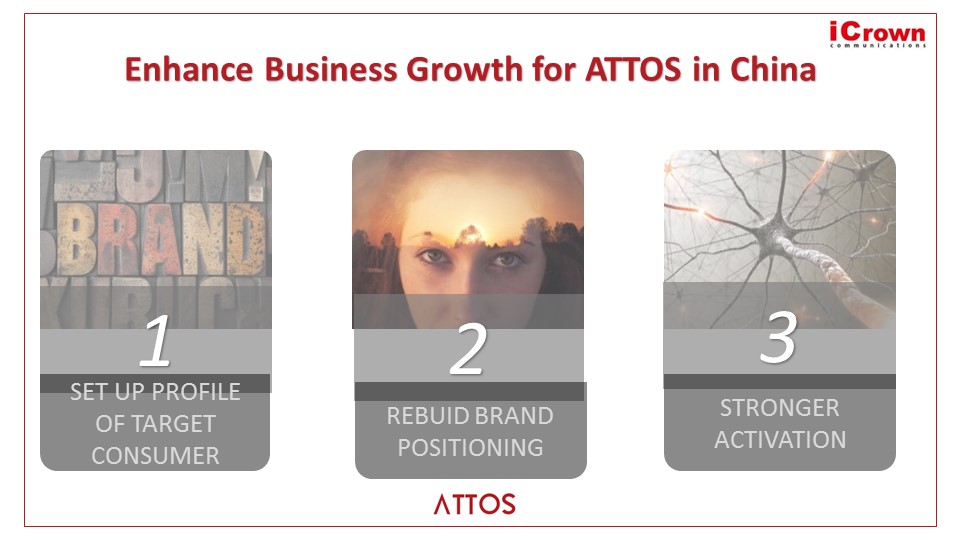 iCrown
communications

Enhance Business Growth for ATTOS in China

BRAND

1
SET UP PROFILE OF TARGET CONSUMER

2
REBUID BRAND POSITIONING

3
STRONGER ACTIVATION

ATTOS